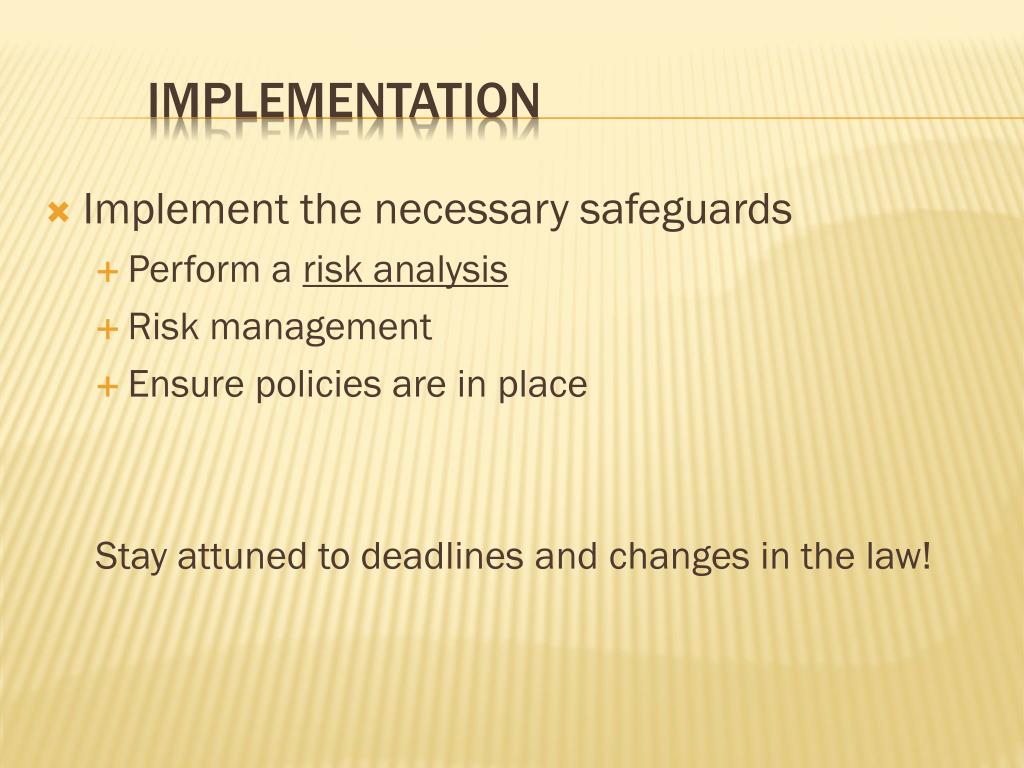 IMPLEMENTATION

Implement the necessary safeguards
Perform a risk analysis
Risk management
Ensure policies are in place

Stay attuned to deadlines and changes in the law!